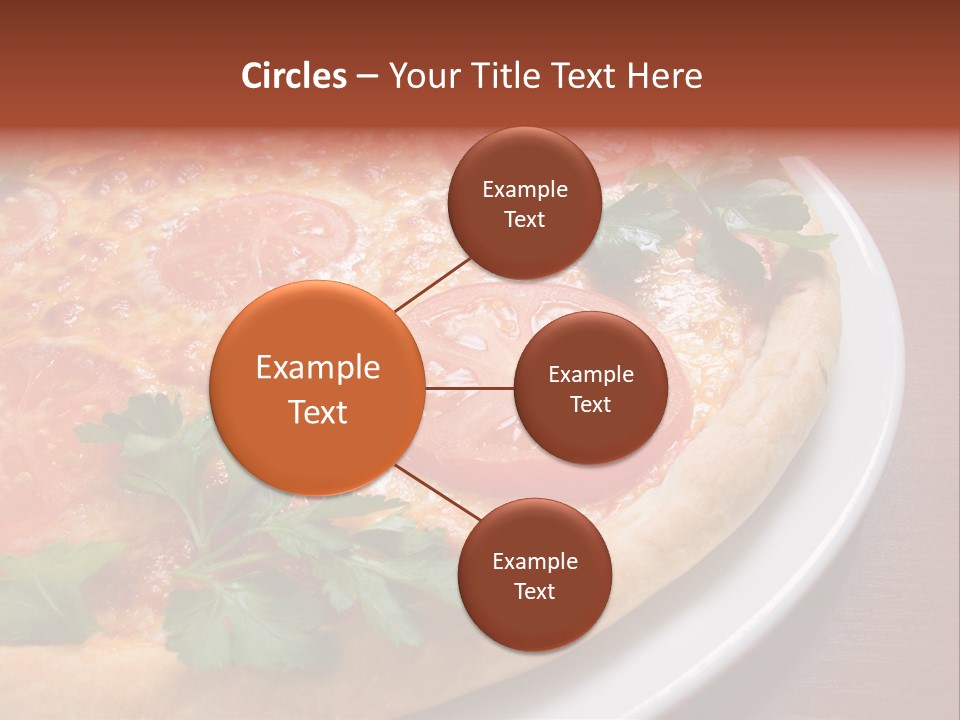 Circles – Your Title Text Here

Example Text

Example Text

Example Text

Example Text